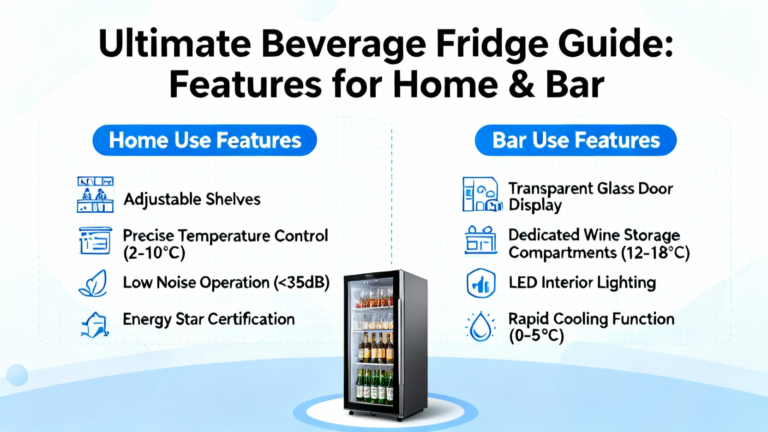 Ultimate Beverage Fridge Guide: Features for Home & Bar

Home Use Features

Adjustable Shelves

Precise Temperature Control (2-10°C)

Low Noise Operation (<35dB)

Energy Star Certification

Bar Use Features

Transparent Glass Door Display

Dedicated Wine Storage Compartments (12-18°C)

LED Interior Lighting

Rapid Cooling Function (0-5°C)